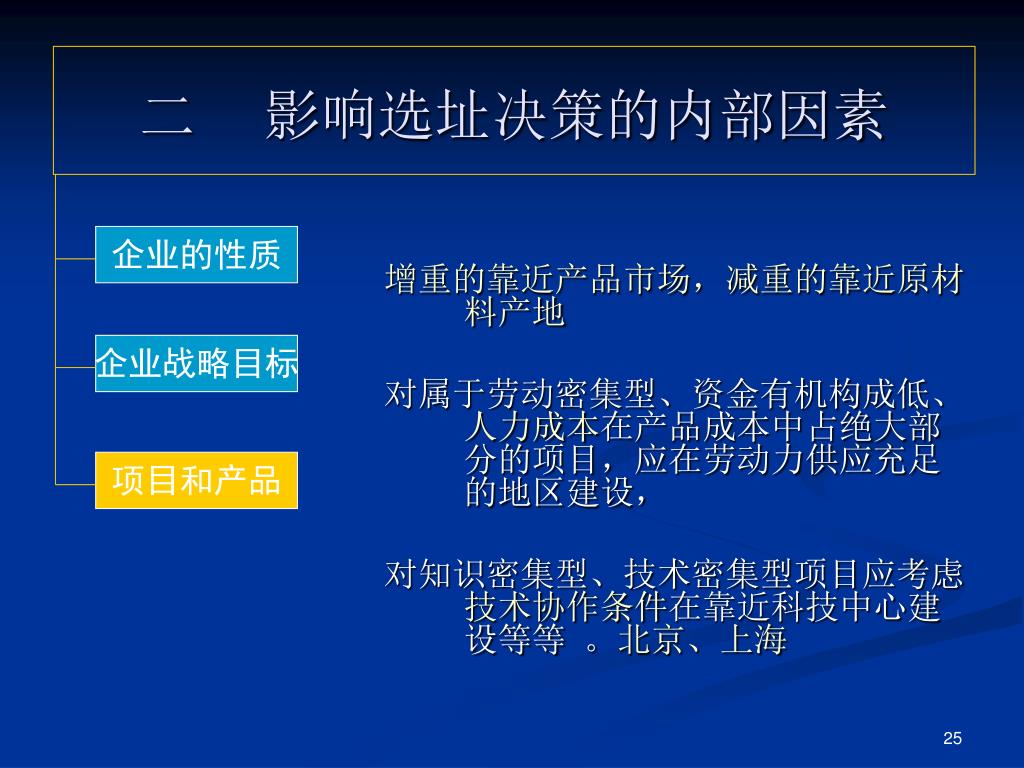 二 影响选址决策的内部因素

企业的性质

企业战略目标

项目和产品

增重的靠近产品市场，减重的靠近原材料产地

对属于劳动密集型、资金有机构成低、人力成本在产品成本中占绝大部分的项目，应在劳动力供应充足的地区建设，

对知识密集型、技术密集型项目应考虑技术协作条件在靠近科技中心建设等等 。北京、上海

25